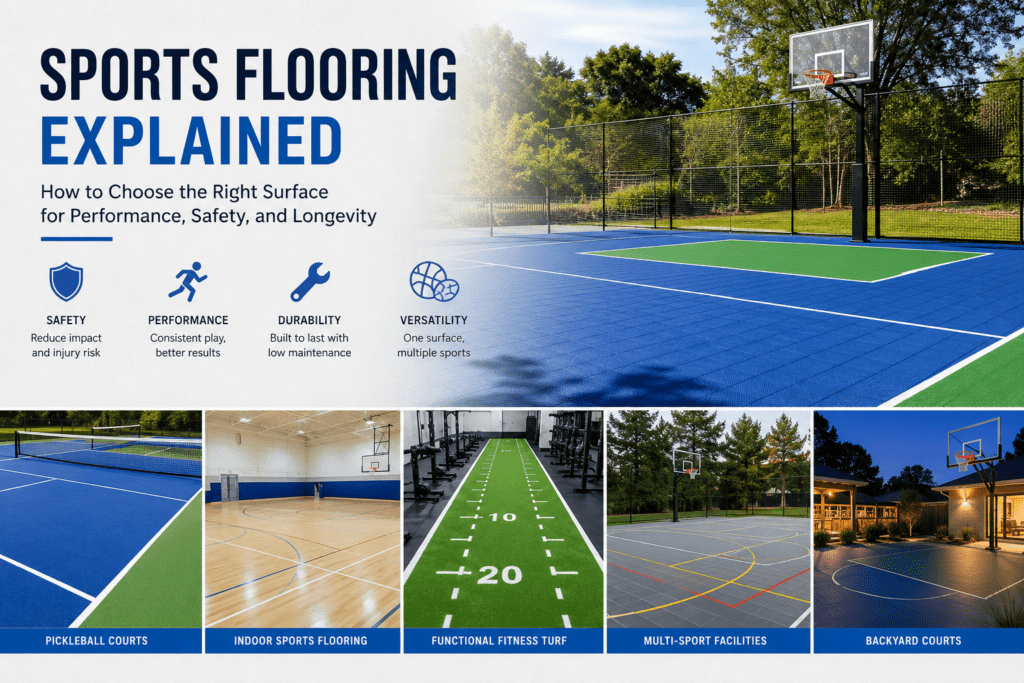 SPORTS FLOORING EXPLAINED

How to Choose the Right Surface for Performance, Safety, and Longevity

SAFETY
Reduce impact and injury risk

PERFORMANCE
Consistent play, better results

DURABILITY
Built to last with low maintenance

VERSATILITY
One surface, multiple sports

10

20

PICKLEBALL COURTS

INDOOR SPORTS FLOORING

FUNCTIONAL FITNESS TURF

MULTI-SPORT FACILITIES

BACKYARD COURTS